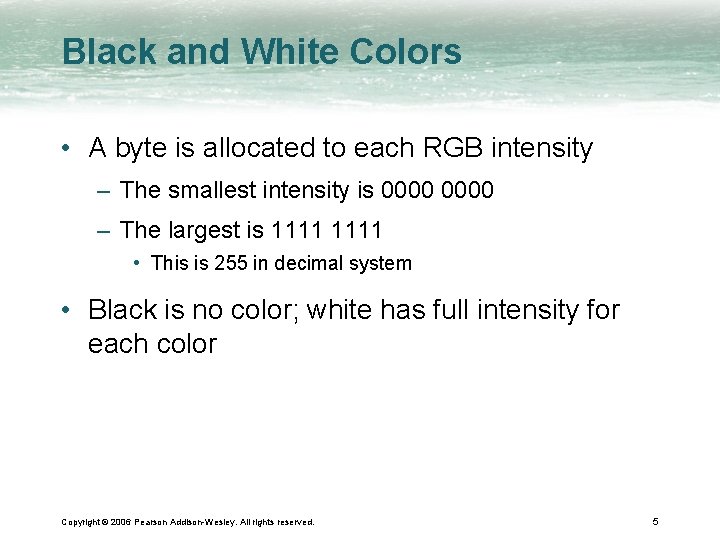 Black and White Colors

• A byte is allocated to each RGB intensity
– The smallest intensity is 0000 0000
– The largest is 1111 1111
• This is 255 in decimal system

• Black is no color; white has full intensity for each color

Copyright © 2006 Pearson Addison-Wesley. All rights reserved.

5